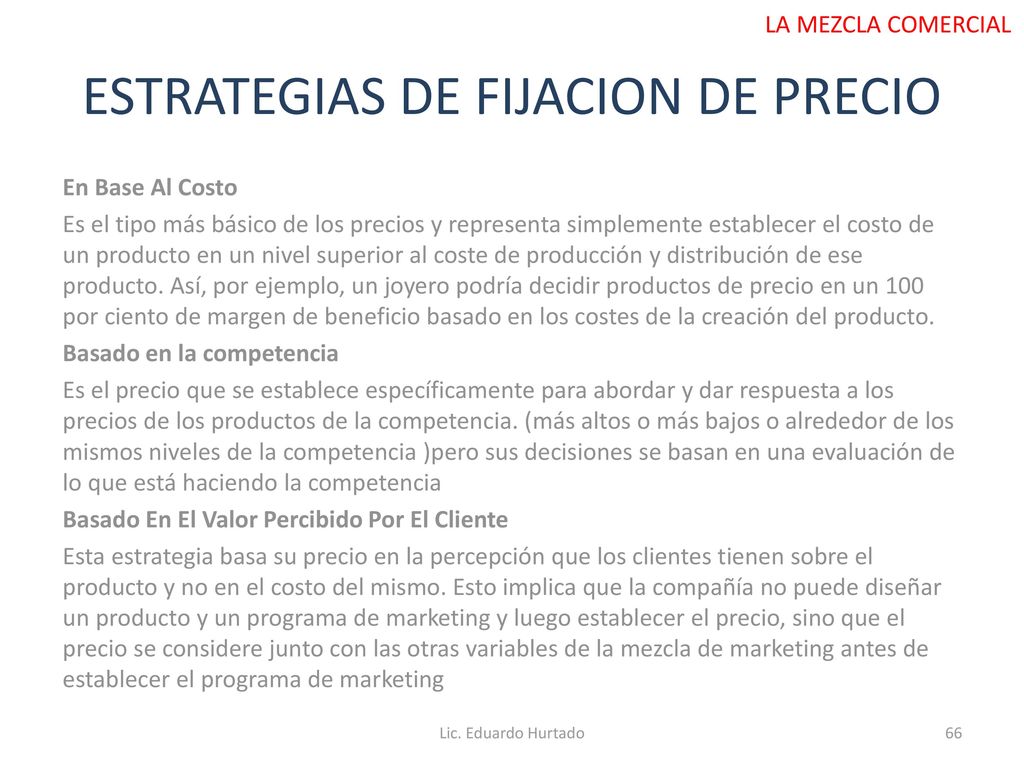 LA MEZCLA COMERCIAL

ESTRATEGIAS DE FIJACION DE PRECIO

En Base Al Costo

Es el tipo más básico de los precios y representa simplemente establecer el costo de un producto en un nivel superior al coste de producción y distribución de ese producto. Así, por ejemplo, un joyero podría decidir productos de precio en un 100 por ciento de margen de beneficio basado en los costes de la creación del producto.

Basado en la competencia

Es el precio que se establece específicamente para abordar y dar respuesta a los precios de los productos de la competencia. (más altos o más bajos o alrededor de los mismos niveles de la competencia )pero sus decisiones se basan en una evaluación de lo que está haciendo la competencia

Basado En El Valor Percibido Por El Cliente

Esta estrategia basa su precio en la percepción que los clientes tienen sobre el producto y no en el costo del mismo. Esto implica que la compañía no puede diseñar un producto y un programa de marketing y luego establecer el precio, sino que el precio se considere junto con las otras variables de la mezcla de marketing antes de establecer el programa de marketing

Lic. Eduardo Hurtado

66